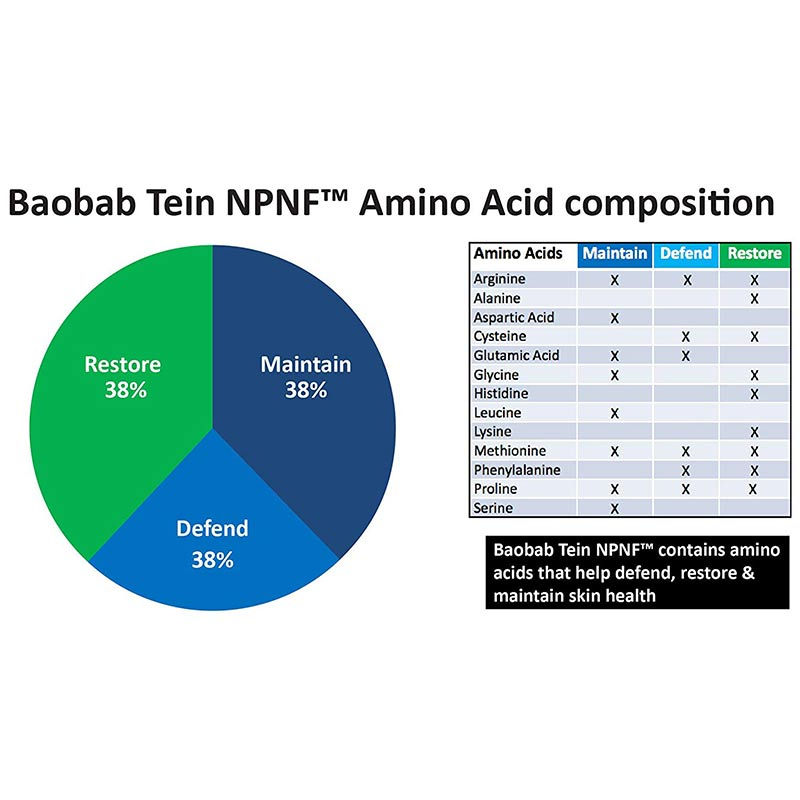 Baobab Tein NPNF™ Amino Acid composition

Restore
38%

Maintain
38%

Defend
38%

| Amino Acids | Maintain | Defend | Restore |
|---|---|---|---|
| Arginine | X | X | X |
| Alanine | | | X |
| Aspartic Acid | X | | |
| Cysteine | | X | X |
| Glutamic Acid | X | X | |
| Glycine | X | | X |
| Histidine | | | X |
| Leucine | X | | |
| Lysine | | | X |
| Methionine | X | X | X |
| Phenylalanine | | X | X |
| Proline | X | X | X |
| Serine | X | | |

Baobab Tein NPNF™ contains amino acids that help defend, restore & maintain skin health